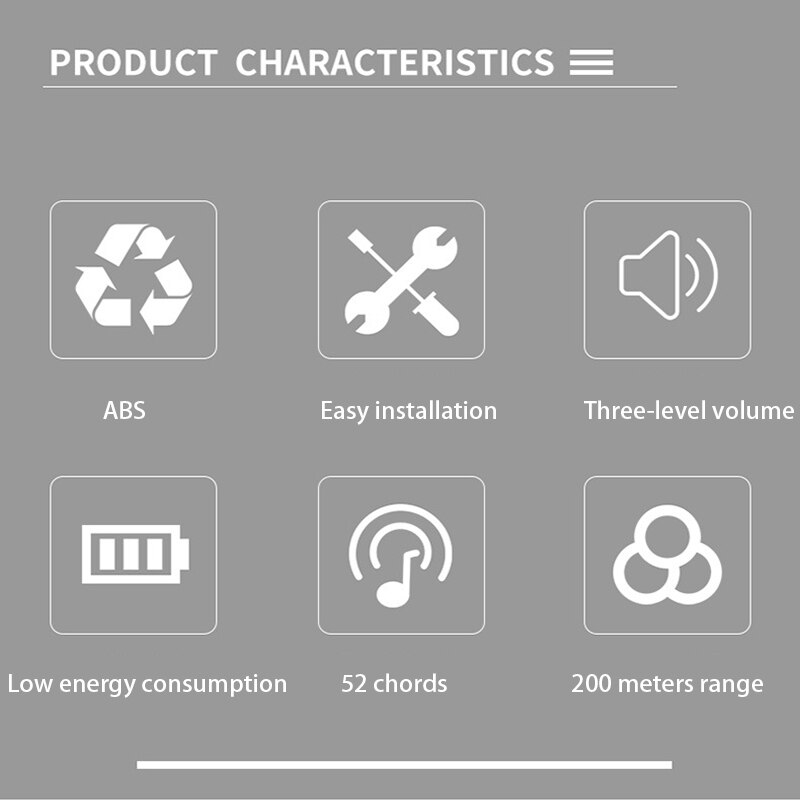 PRODUCT CHARACTERISTICS

ABS

Easy installation

Three-level volume

Low energy consumption

52 chords

200 meters range